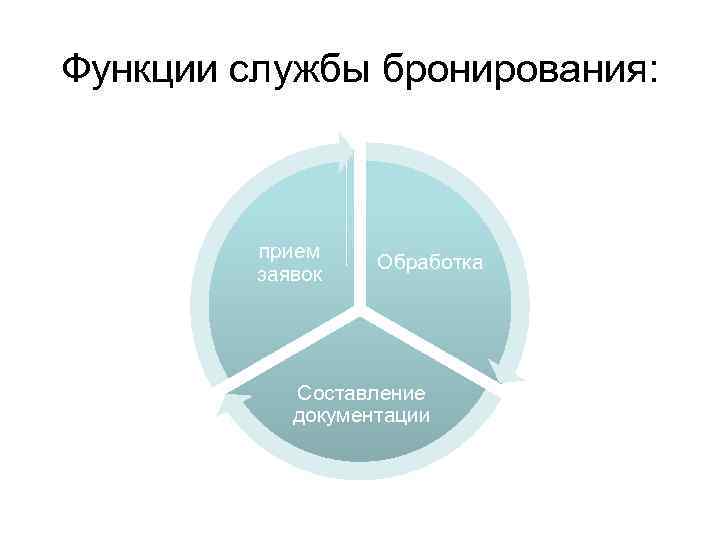 Функции службы бронирования:

прием заявок

Обработка

Составление документации